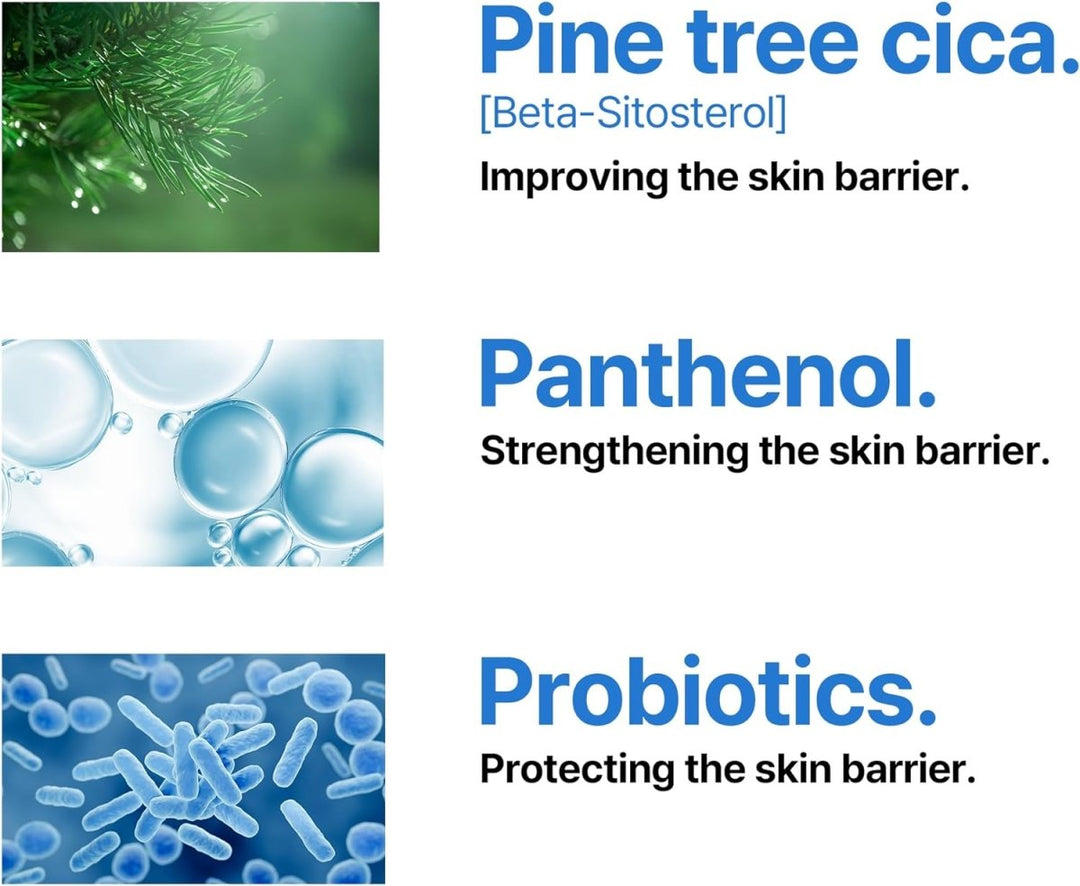 Pine tree cica.
[Beta-Sitosterol]
Improving the skin barrier.

Panthenol.
Strengthening the skin barrier.

Probiotics.
Protecting the skin barrier.